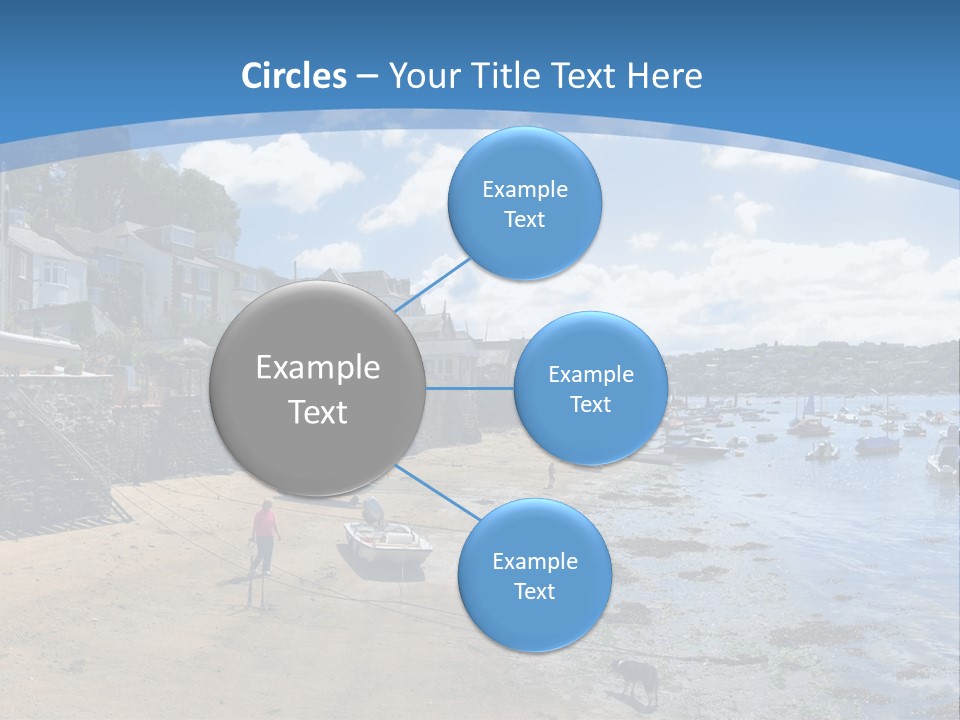 Circles – Your Title Text Here

Example Text

Example Text

Example Text

Example Text